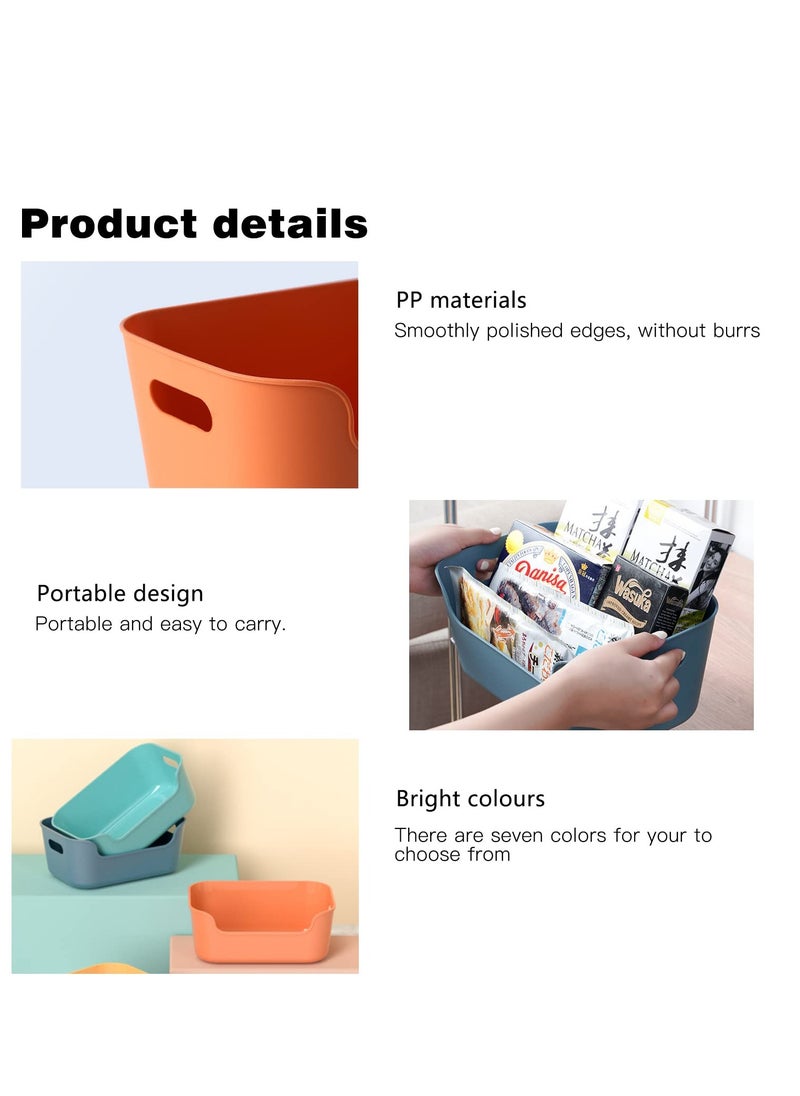 Product details

PP materials
Smoothly polished edges, without burrs

Portable design
Portable and easy to carry.

MATCHA
MATCHA
Danisa
Wasuka

Bright colours
There are seven colors for your to choose from